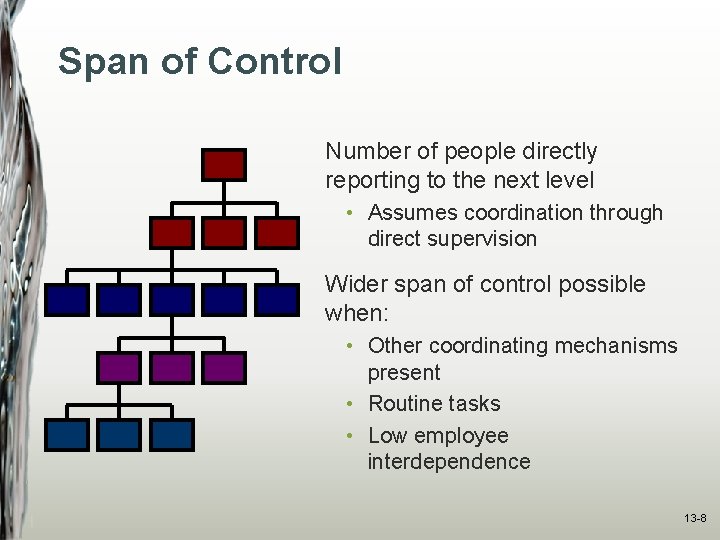 Span of Control

Number of people directly reporting to the next level

• Assumes coordination through direct supervision

Wider span of control possible when:

• Other coordinating mechanisms present
• Routine tasks
• Low employee interdependence

13-8